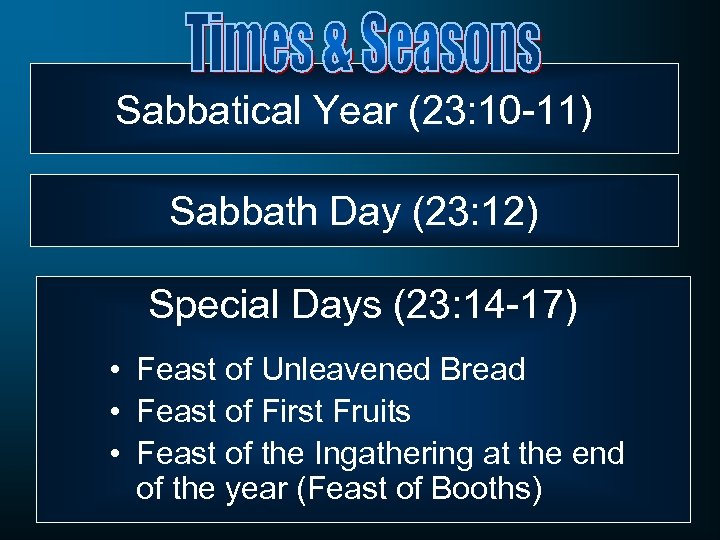 Times & Seasons

Sabbatical Year (23:10-11)

Sabbath Day (23:12)

Special Days (23:14-17)

• Feast of Unleavened Bread
• Feast of First Fruits
• Feast of the Ingathering at the end of the year (Feast of Booths)